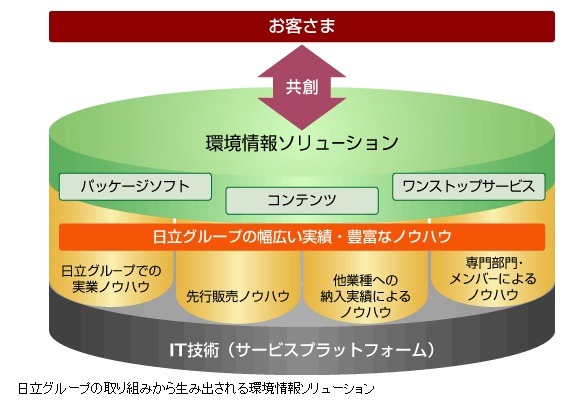 お客さま

共創

環境情報ソリューション

パッケージソフト

コンテンツ

ワンストップサービス

日立グループの幅広い実績・豊富なノウハウ

日立グループでの実業ノウハウ

先行販売ノウハウ

他業種への納入実績によるノウハウ

専門部門・メンバーによるノウハウ

IT技術（サービスプラットフォーム）

日立グループの取り組みから生み出される環境情報ソリューション